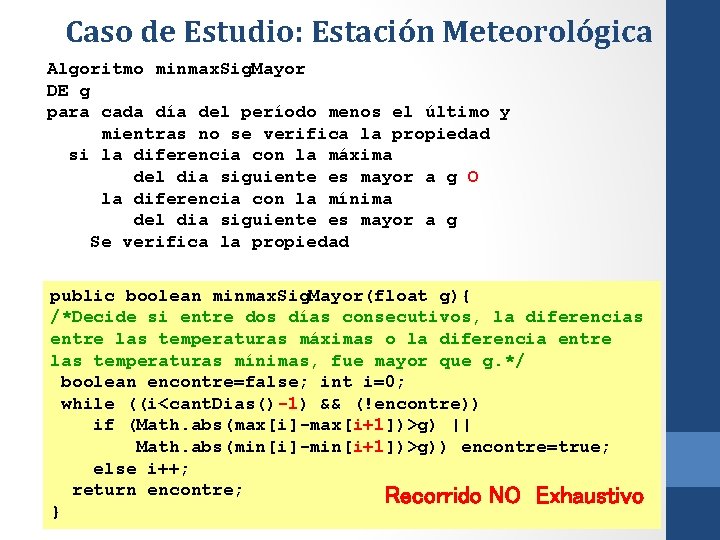 Caso de Estudio: Estación Meteorológica

Algoritmo minmaxSigMayor
DE g
para cada día del período menos el último y
mientras no se verifica la propiedad
si la diferencia con la máxima
del dia siguiente es mayor a g O
la diferencia con la mínima
del dia siguiente es mayor a g
Se verifica la propiedad

public boolean minmaxSigMayor(float g){
/*Decide si entre dos días consecutivos, la diferencias entre las temperaturas máximas o la diferencia entre las temperaturas mínimas, fue mayor que g.*/
boolean encontre=false; int i=0;
while ((i<cantDias()-1) && (!encontre))
if (Math.abs(max[i]-max[i+1])>g) ||
Math.abs(min[i]-min[i+1])>g)) encontre=true;
else i++;
return encontre;
}

Recorrido NO Exhaustivo